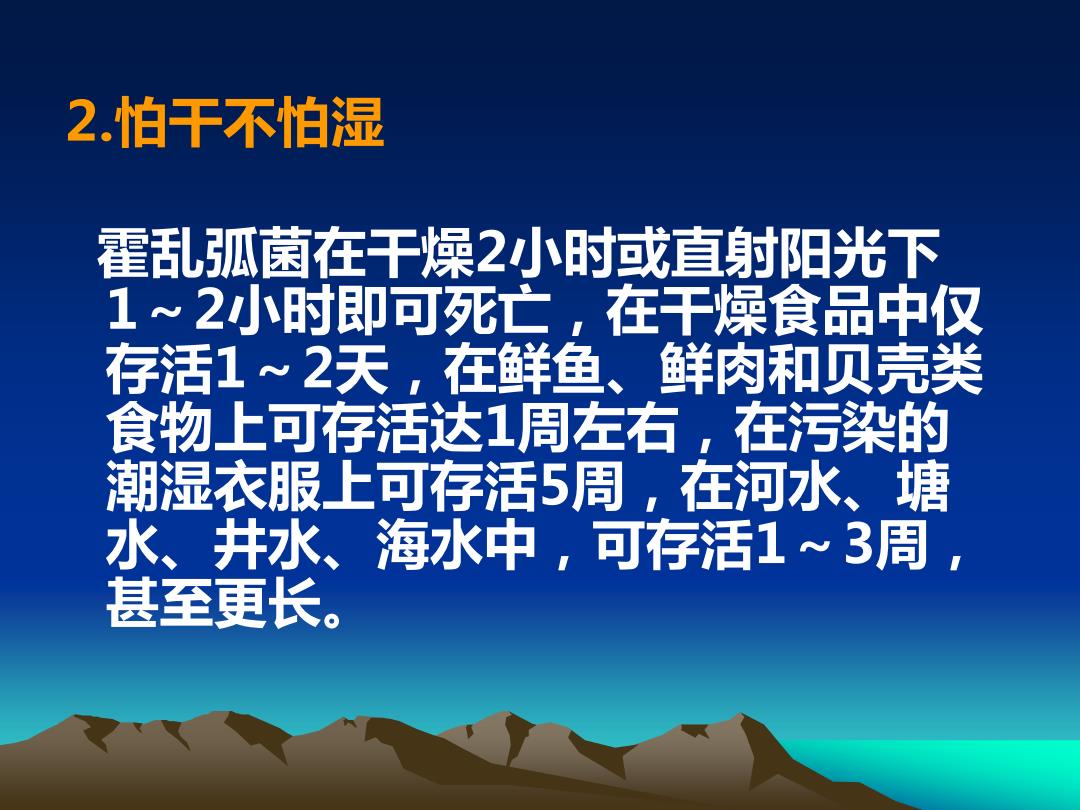 2.怕干不怕湿

霍乱弧菌在干燥2小时或直射阳光下1～2小时即可死亡，在干燥食品中仅存活1～2天，在鲜鱼、鲜肉和贝壳类食物上可存活达1周左右，在污染的潮湿衣服上可存活5周，在河水、塘水、井水、海水中，可存活1～3周，甚至更长。